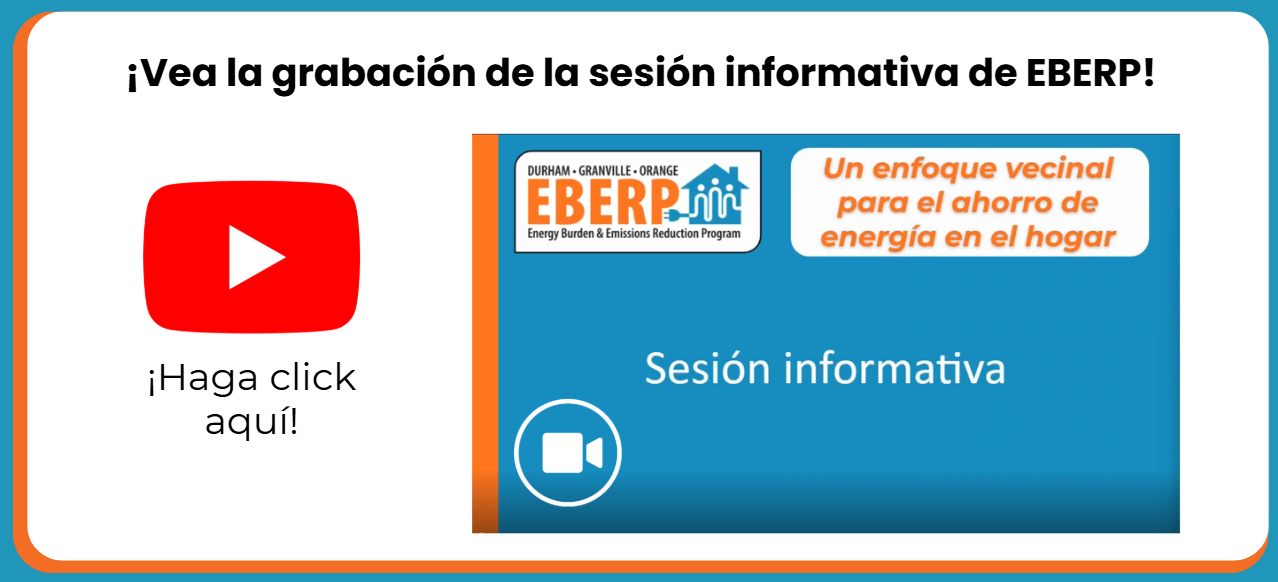 ¡Vea la grabación de la sesión informativa de EBERP!

¡Haga click aquí!

DURHAM • GRANVILLE • ORANGE
EBERP
Energy Burden & Emissions Reduction Program

Un enfoque vecinal para el ahorro de energía en el hogar

Sesión informativa